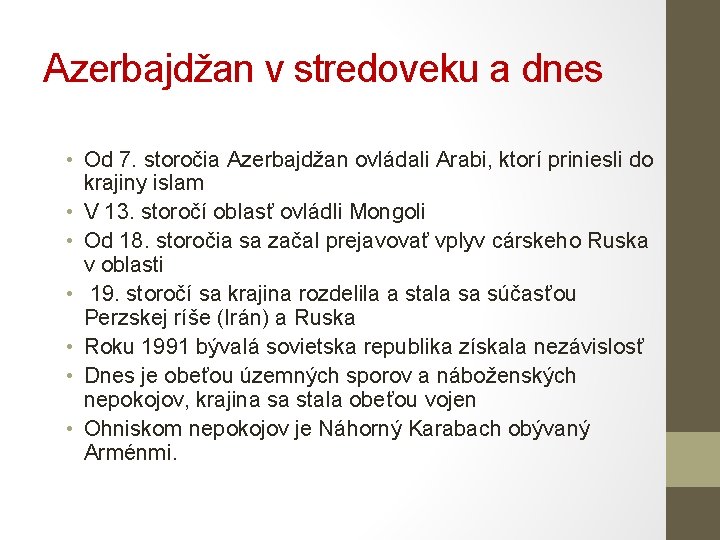 Azerbajdžan v stredoveku a dnes

• Od 7. storočia Azerbajdžan ovládali Arabi, ktorí priniesli do krajiny islam
• V 13. storočí oblasť ovládli Mongoli
• Od 18. storočia sa začal prejavovať vplyv cárskeho Ruska v oblasti
• 19. storočí sa krajina rozdelila a stala sa súčasťou Perzskej ríše (Irán) a Ruska
• Roku 1991 bývalá sovietska republika získala nezávislosť
• Dnes je obeťou územných sporov a náboženských nepokojov, krajina sa stala obeťou vojen
• Ohniskom nepokojov je Náhorný Karabach obývaný Arménmi.